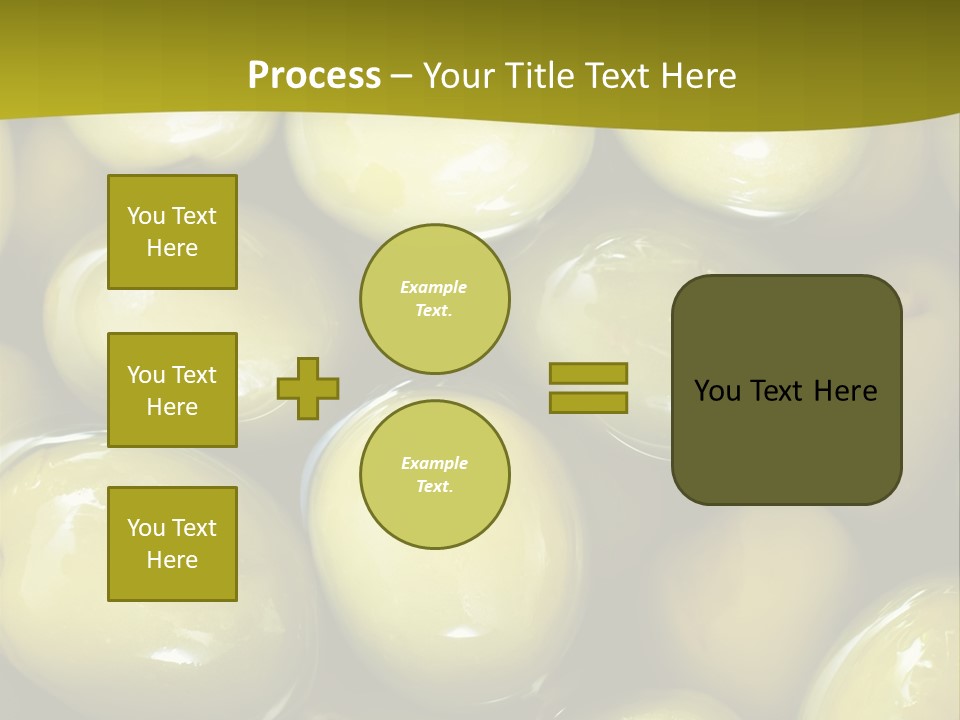 Process – Your Title Text Here

You Text Here

You Text Here

You Text Here

Example Text.

Example Text.

You Text Here